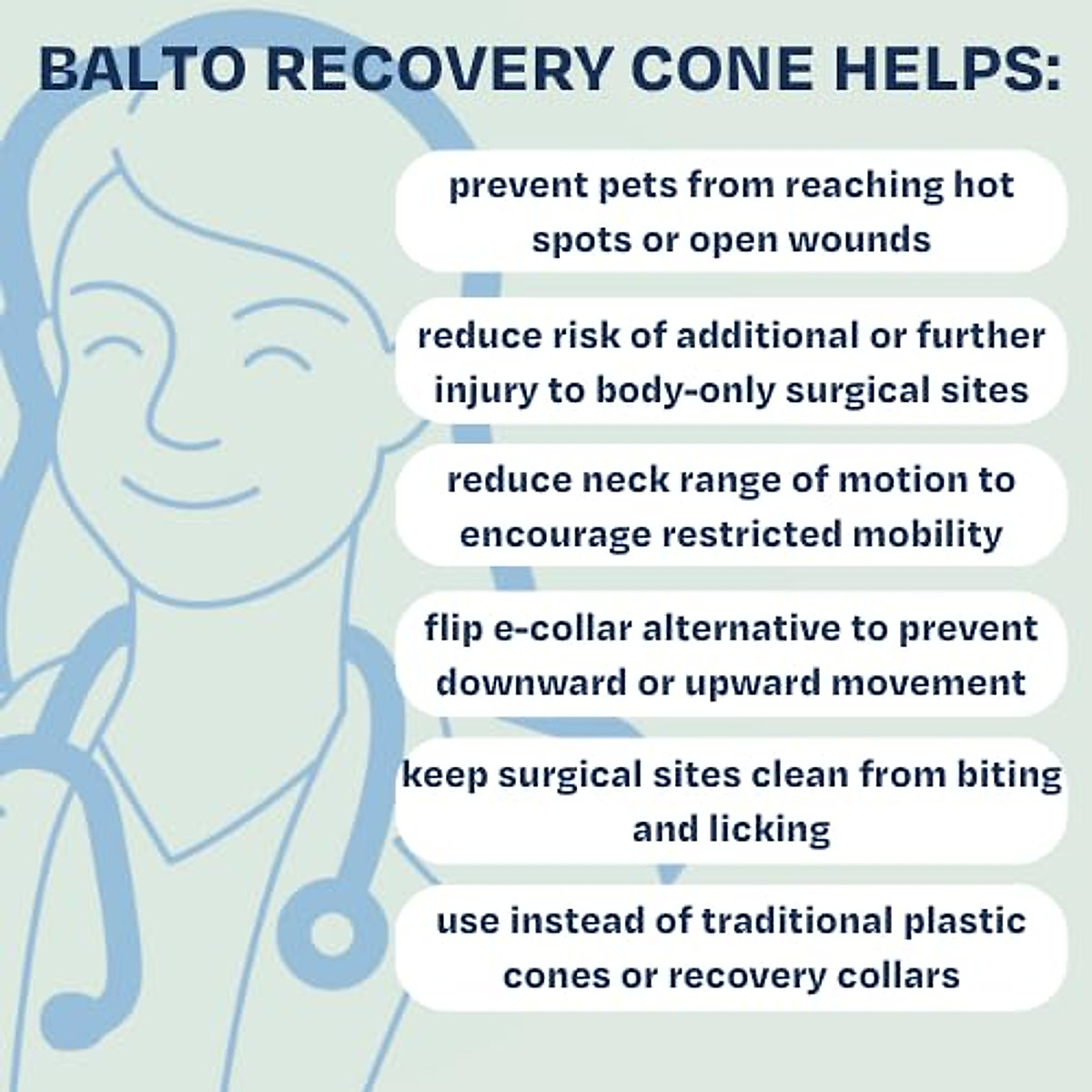 BALTO RECOVERY CONE HELPS:

prevent pets from reaching hot spots or open wounds

reduce risk of additional or further injury to body-only surgical sites

reduce neck range of motion to encourage restricted mobility

flip e-collar alternative to prevent downward or upward movement

keep surgical sites clean from biting and licking

use instead of traditional plastic cones or recovery collars